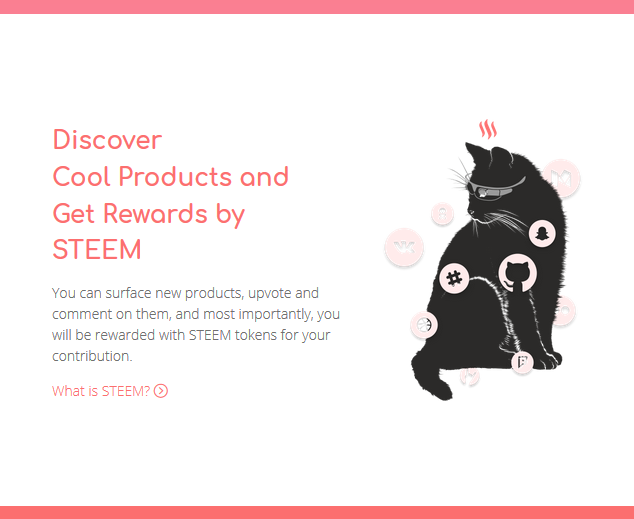 Discover
Cool Products and
Get Rewards by
STEEM

You can surface new products, upvote and comment on them, and most importantly, you will be rewarded with STEEM tokens for your contribution.

What is STEEM?